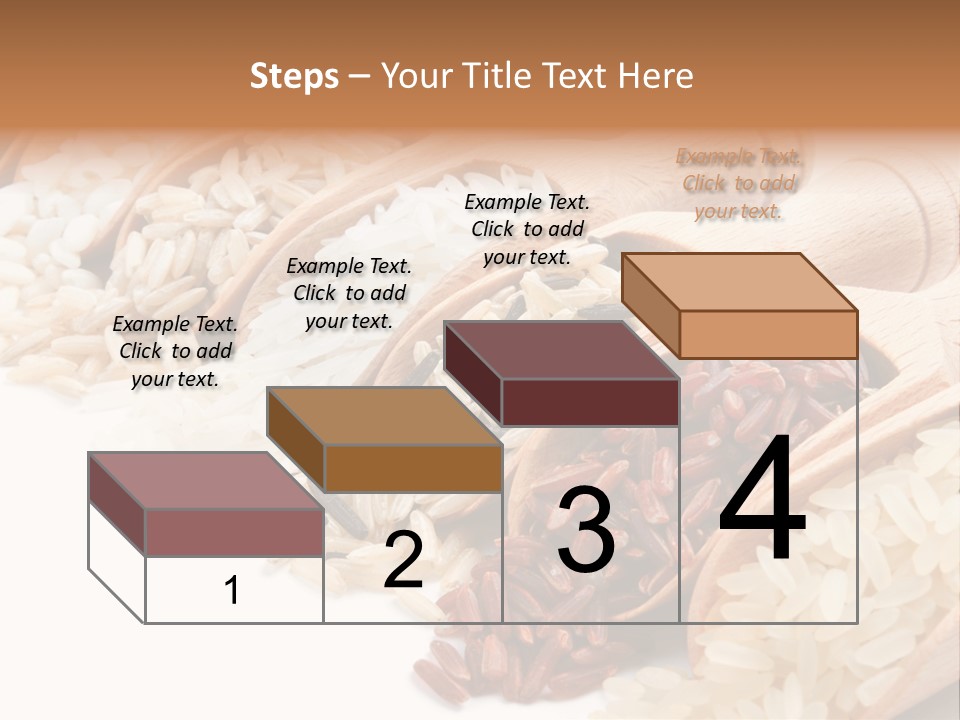 Steps – Your Title Text Here

Example Text. Click to add your text.

Example Text. Click to add your text.

Example Text. Click to add your text.

Example Text. Click to add your text.

1

2

3

4